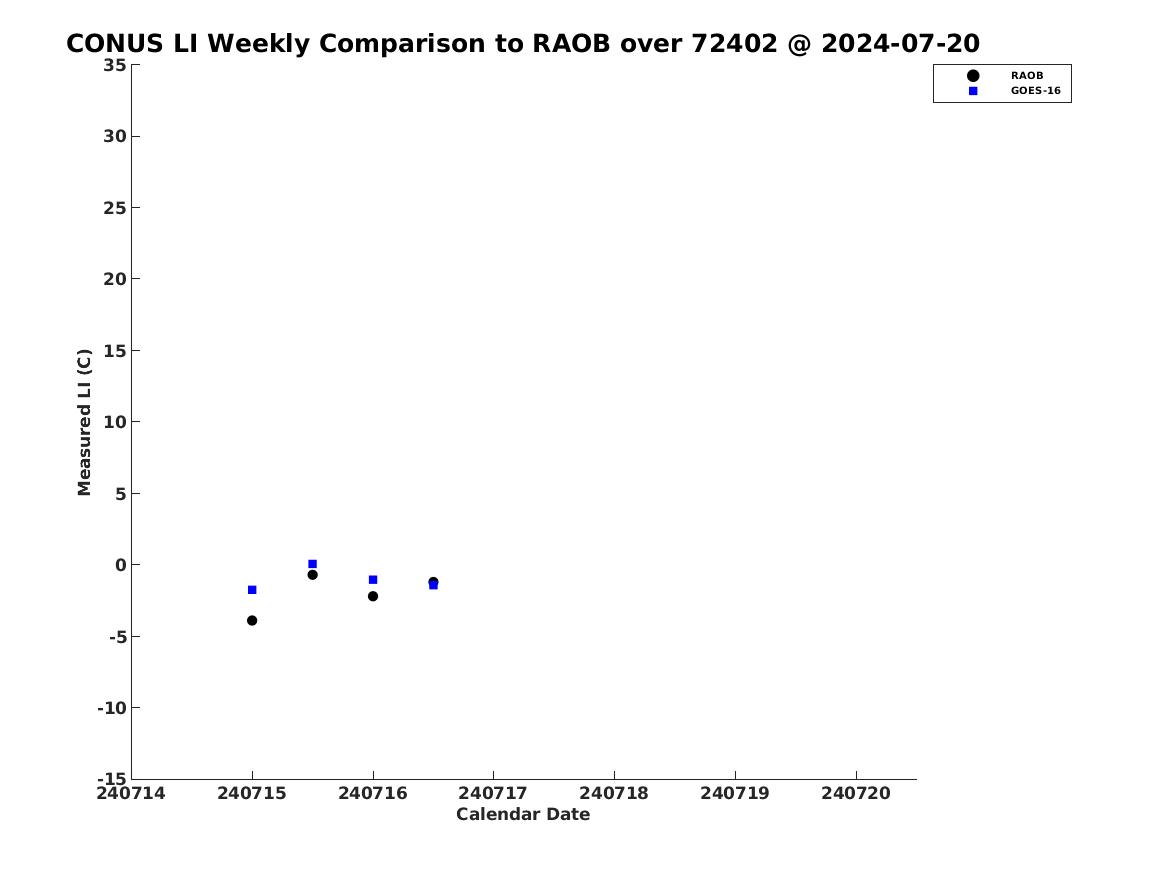 CONUS LI Weekly Comparison to RAOB over 72402 @ 2024-07-20

RAOB
GOES-16

Measured LI (C)

35
30
25
20
15
10
5
0
-5
-10
-15

240714
240715
240716
240717
240718
240719
240720

Calendar Date